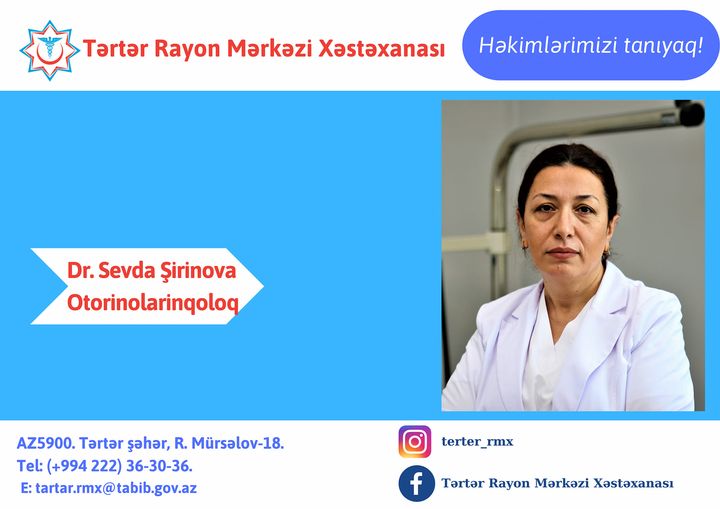 Tərtər Rayon Mərkəzi Xəstəxanası

Həkimlərimizi tanıyaq!

Dr. Sevda Şirinova
Otorinolarinqoloq

AZ5900. Tərtər şəhər, R. Mürsəlov-18.
Tel: (+994 222) 36-30-36.
E: tartar.rmx@tabib.gov.az

terter_rmx

Tərtər Rayon Mərkəzi Xəstəxanası